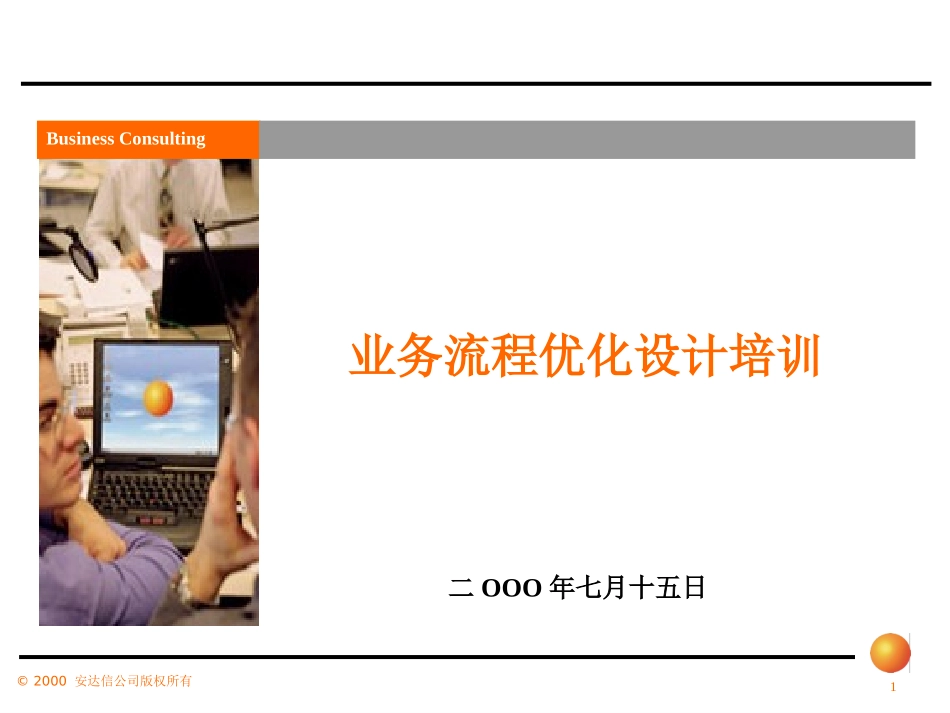 Business Consulting

业务流程优化设计培训

二 OOO 年七月十五日

© 2000 安达信公司版权所有

1